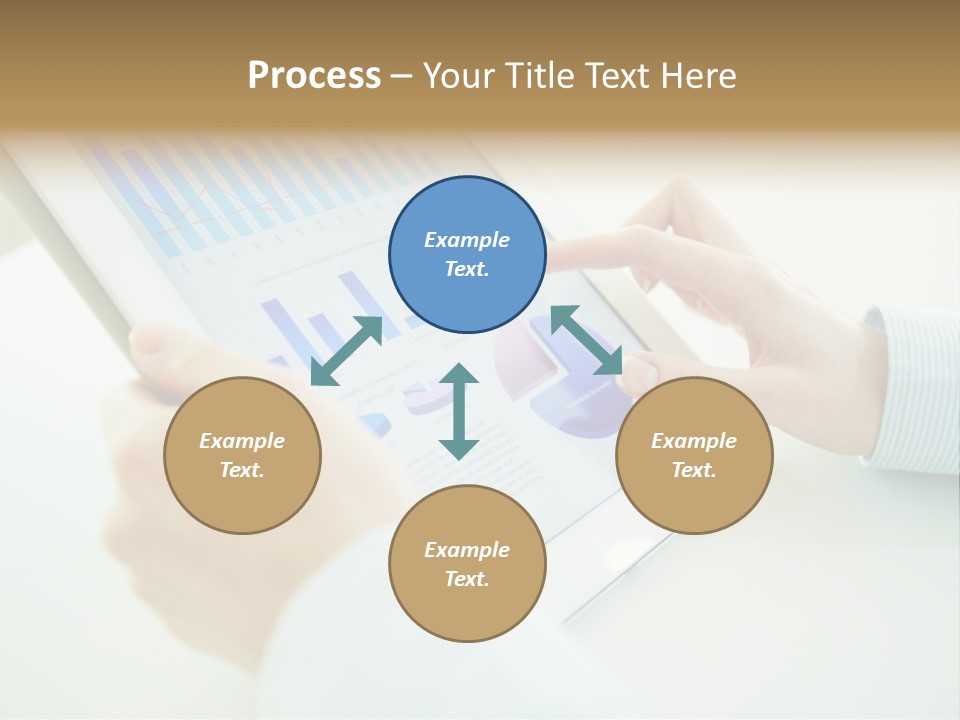 Process – Your Title Text Here

Example Text.

Example Text.

Example Text.

Example Text.